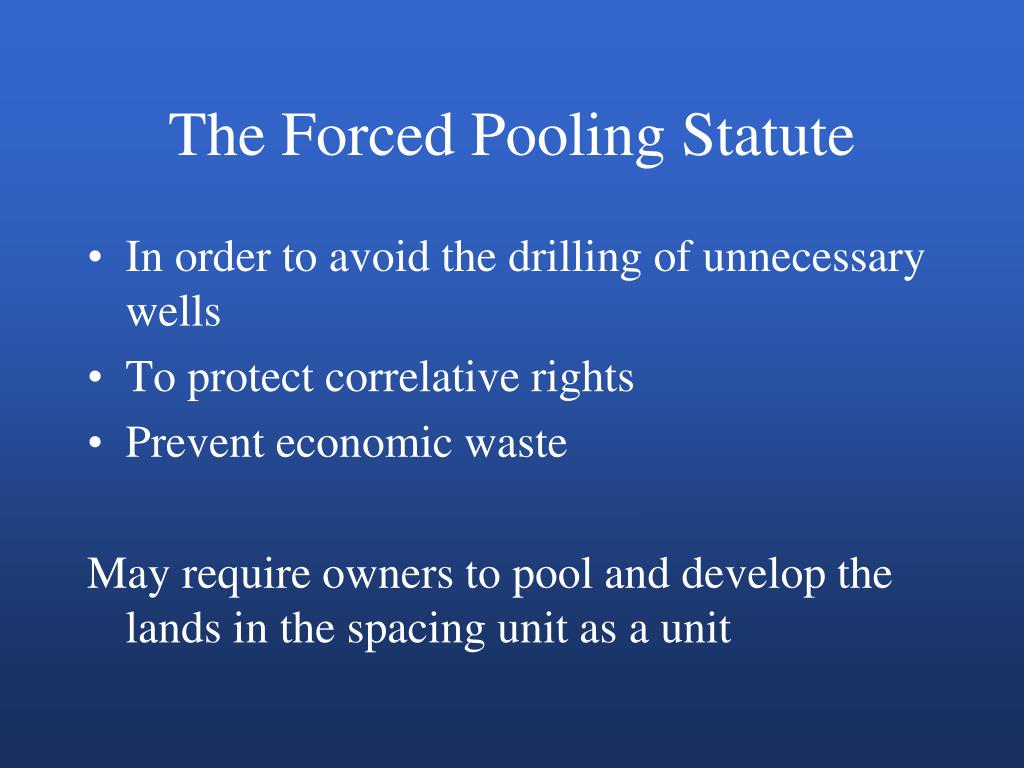 The Forced Pooling Statute

• In order to avoid the drilling of unnecessary wells
• To protect correlative rights
• Prevent economic waste

May require owners to pool and develop the lands in the spacing unit as a unit